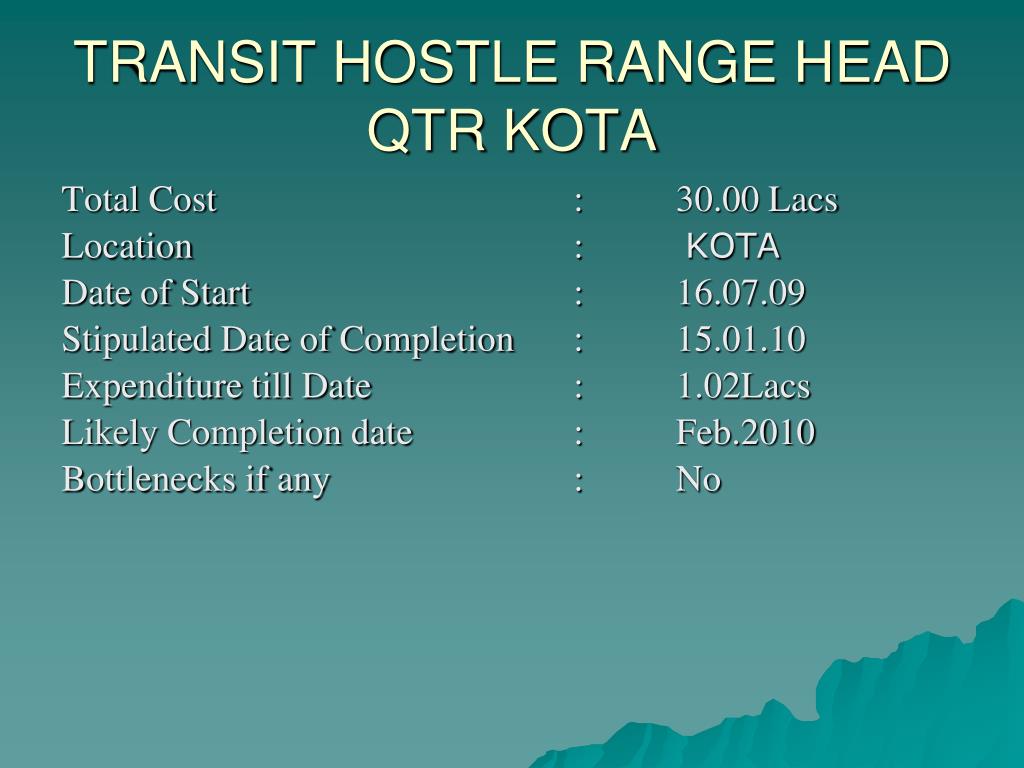 TRANSIT HOSTLE RANGE HEAD QTR KOTA

Total Cost : 30.00 Lacs
Location : KOTA
Date of Start : 16.07.09
Stipulated Date of Completion : 15.01.10
Expenditure till Date : 1.02Lacs
Likely Completion date : Feb.2010
Bottlenecks if any : No